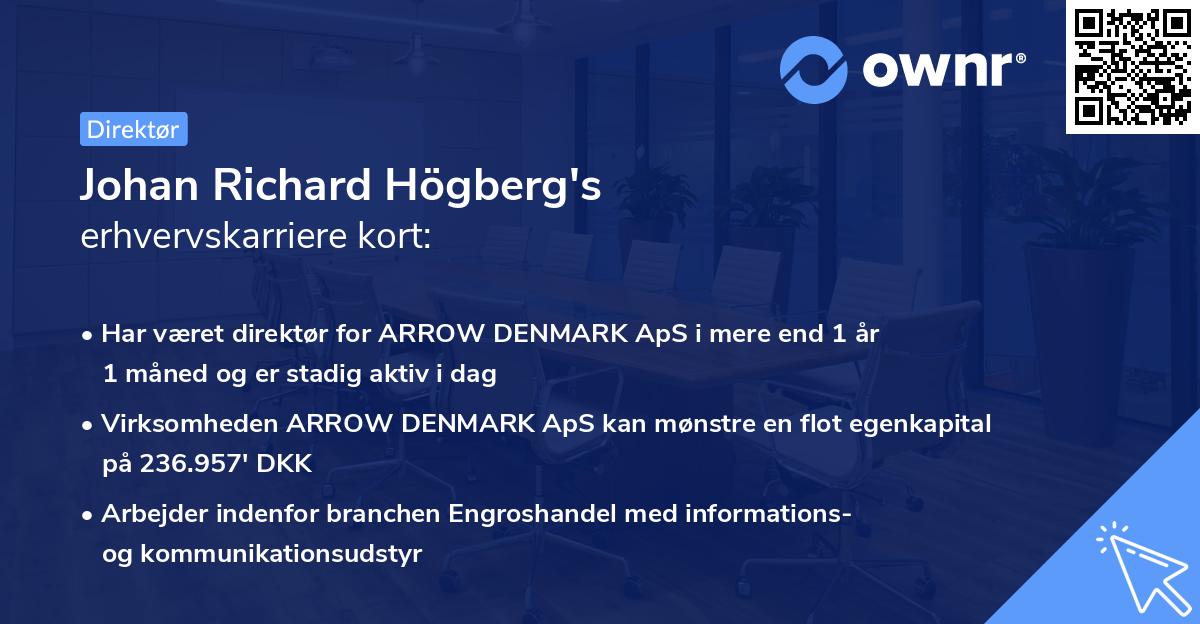 ownr®

Direktør

Johan Richard Högberg's
erhvervskarriere kort:

• Har været direktør for ARROW DENMARK ApS i mere end 1 år 1 måned og er stadig aktiv i dag

• Virksomheden ARROW DENMARK ApS kan mønstre en flot egenkapital på 236.957' DKK

• Arbejder indenfor branchen Engroshandel med informations- og kommunikationsudstyr